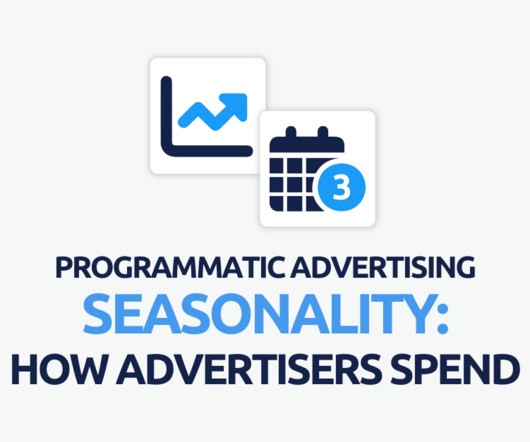 3

PROGRAMMATIC ADVERTISING
SEASONALITY:
HOW ADVERTISERS SPEND